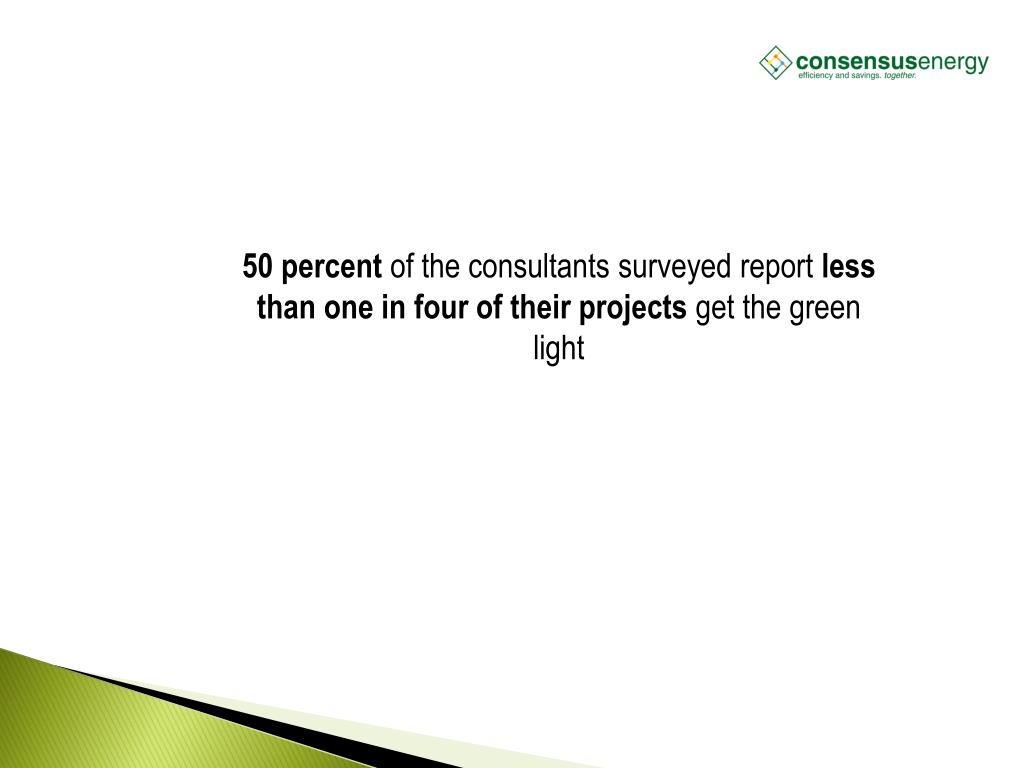 consensusenergy
efficiency and savings. together.

50 percent of the consultants surveyed report less than one in four of their projects get the green light